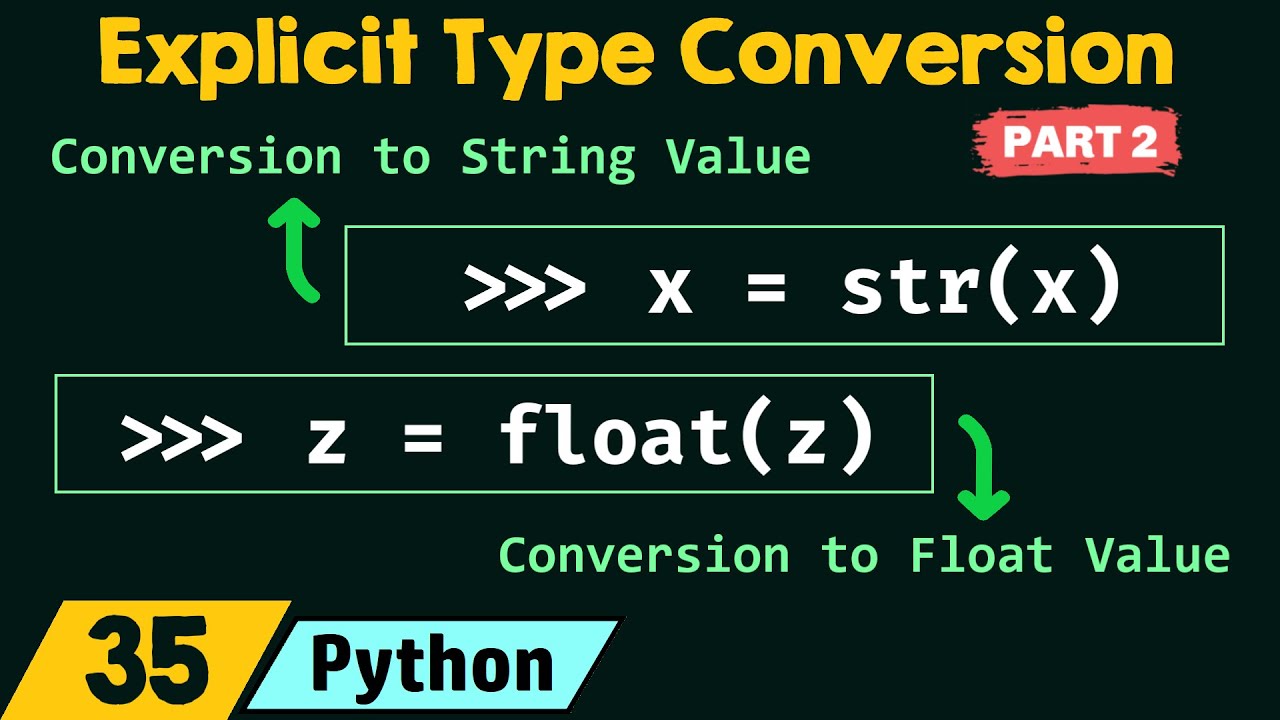 Explicit Type Conversion

PART 2

Conversion to String Value

>>> x = str(x)

>>> z = float(z)

Conversion to Float Value

35

Python